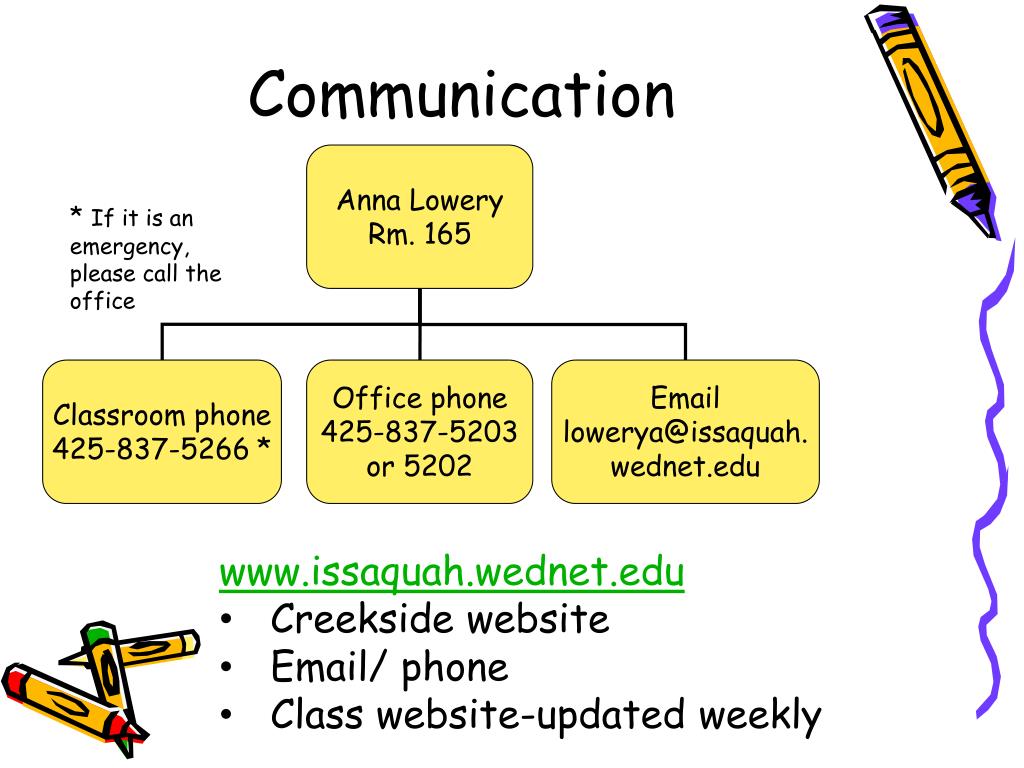 Communication

* If it is an emergency, please call the office

Anna Lowery
Rm. 165

Classroom phone
425-837-5266 *

Office phone
425-837-5203
or 5202

Email
lowerya@issaquah.wednet.edu

www.issaquah.wednet.edu
• Creekside website
• Email/ phone
• Class website-updated weekly